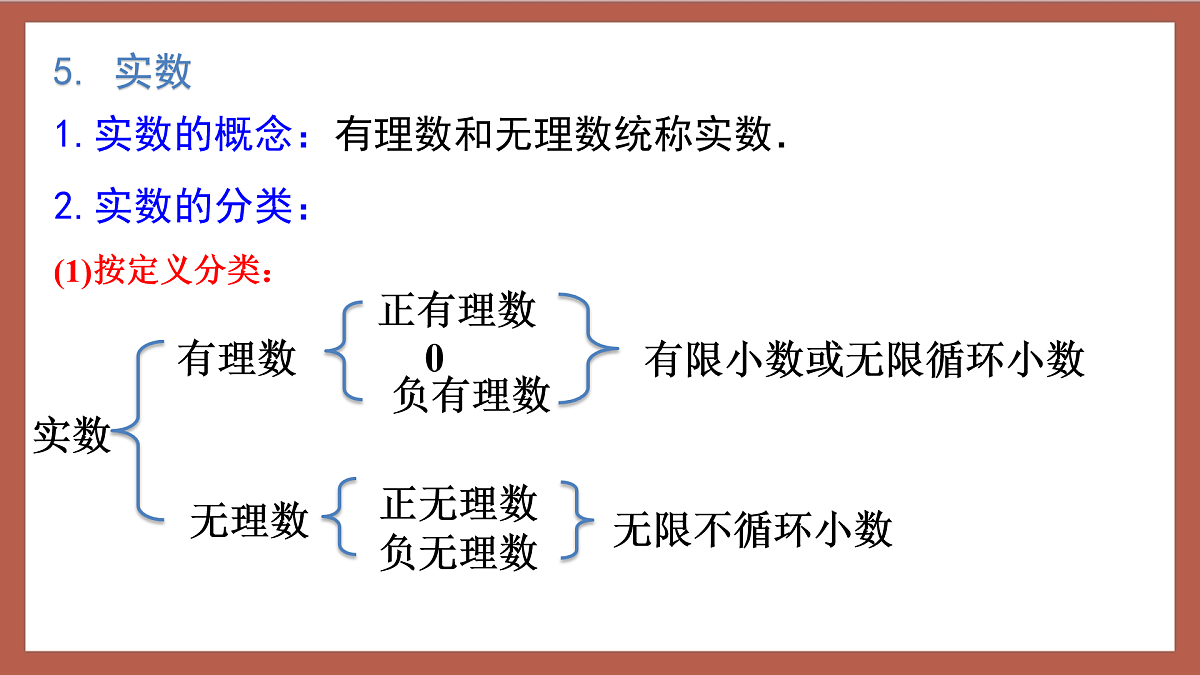 5. 实数

1. 实数的概念：有理数和无理数统称实数.

2. 实数的分类：

(1)按定义分类：

实数

有理数

正有理数

0

负有理数

有限小数或无限循环小数

无理数

正无理数

负无理数

无限不循环小数